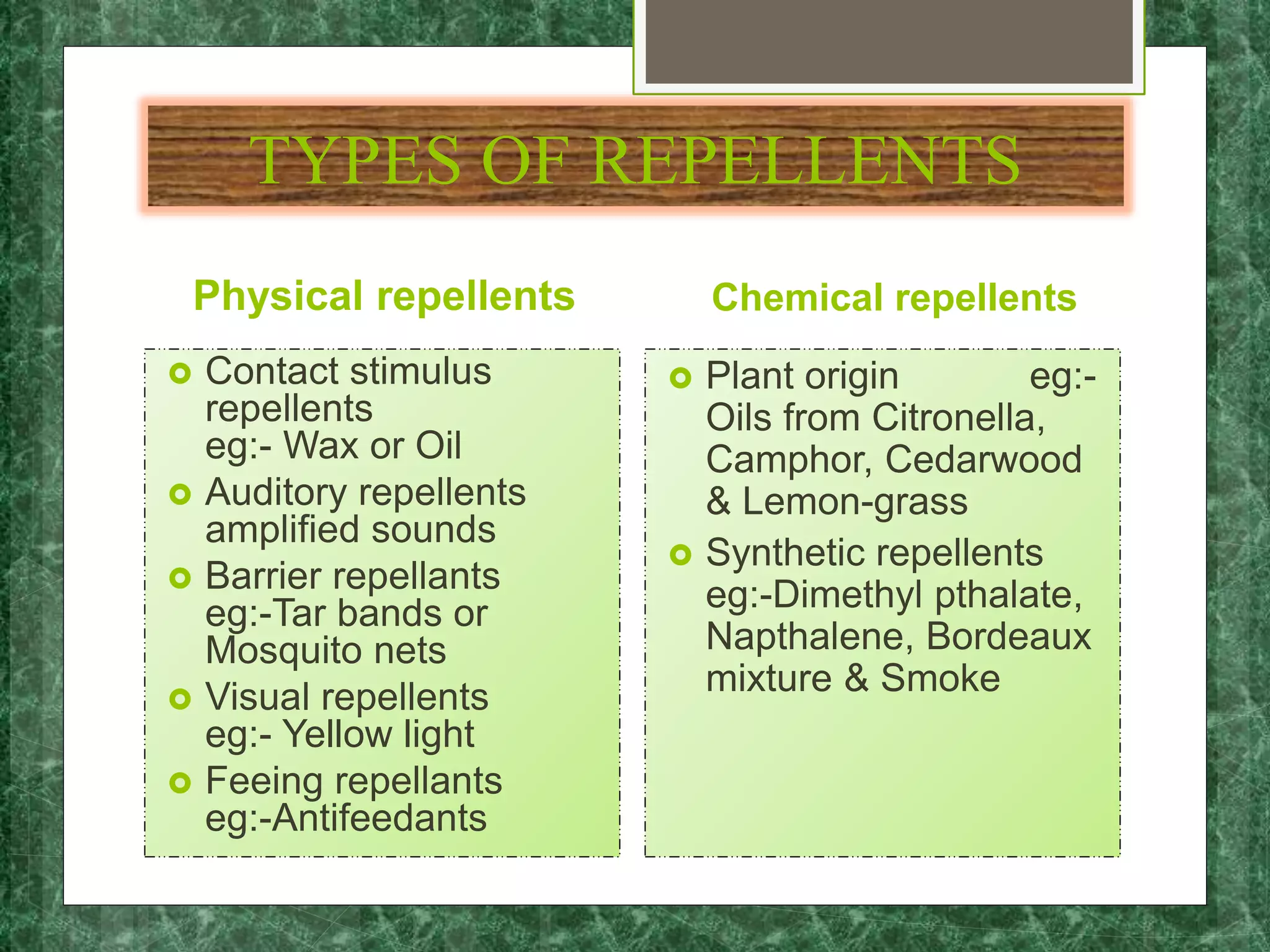 TYPES OF REPELLENTS

Physical repellents

• Contact stimulus repellents eg:- Wax or Oil
• Auditory repellents amplified sounds
• Barrier repellants eg:-Tar bands or Mosquito nets
• Visual repellents eg:- Yellow light
• Feeing repellants eg:-Antifeedants

Chemical repellents

• Plant origin eg:- Oils from Citronella, Camphor, Cedarwood & Lemon-grass
• Synthetic repellents eg:-Dimethyl pthalate, Napthalene, Bordeaux mixture & Smoke